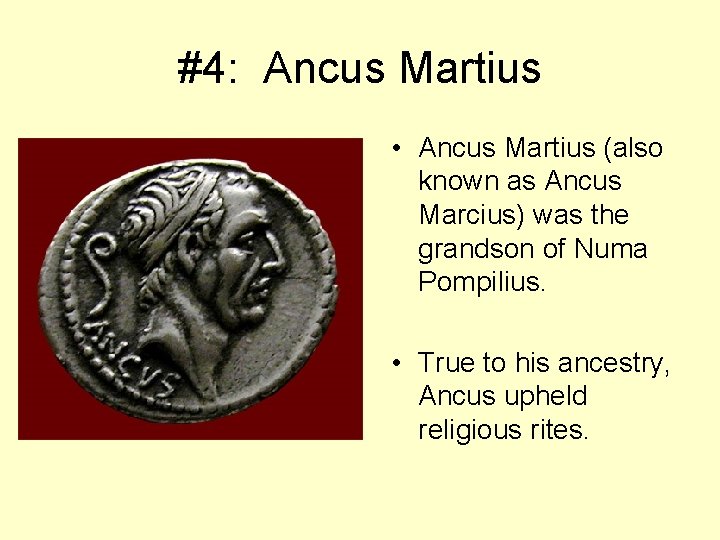 #4: Ancus Martius

ANCVS

• Ancus Martius (also known as Ancus Marcius) was the grandson of Numa Pompilius.

• True to his ancestry, Ancus upheld religious rites.